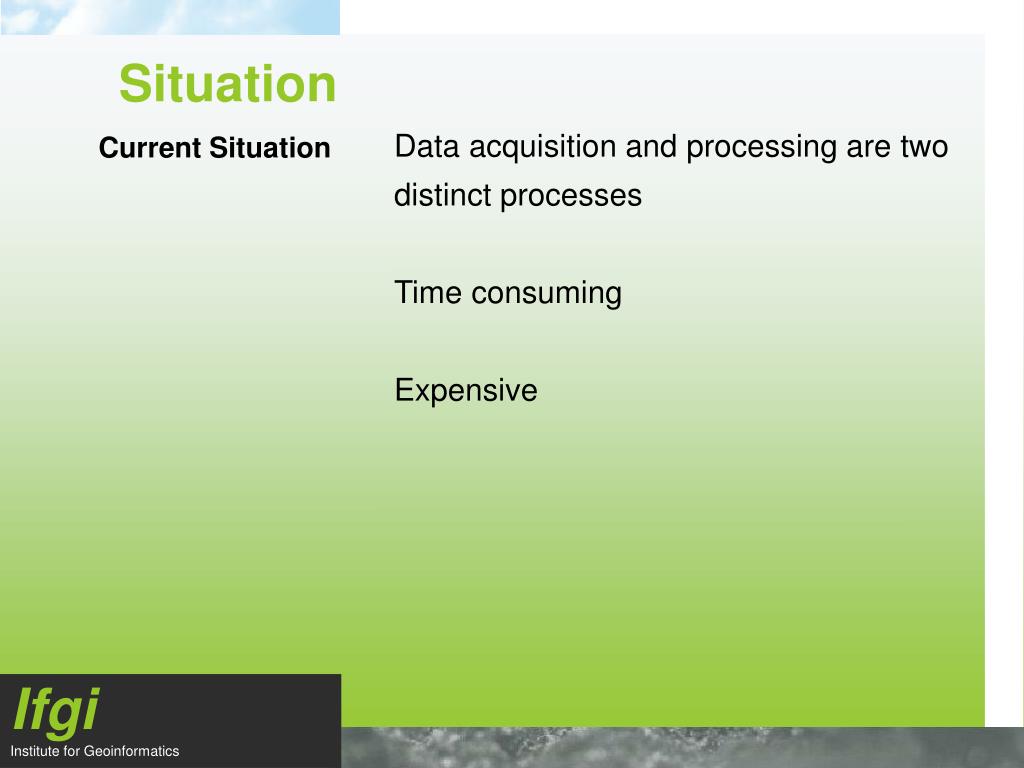 Situation

Current Situation

Data acquisition and processing are two distinct processes

Time consuming

Expensive

Ifgi
Institute for Geoinformatics